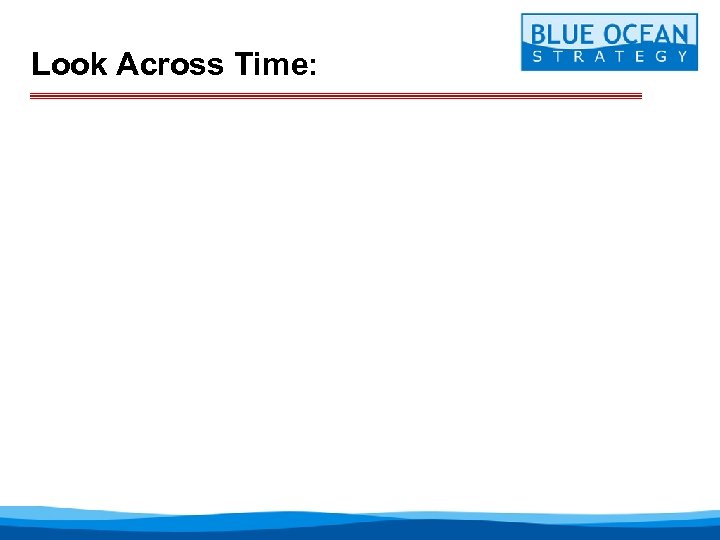 Look Across Time:

BLUE OCEAN
STRATEGY